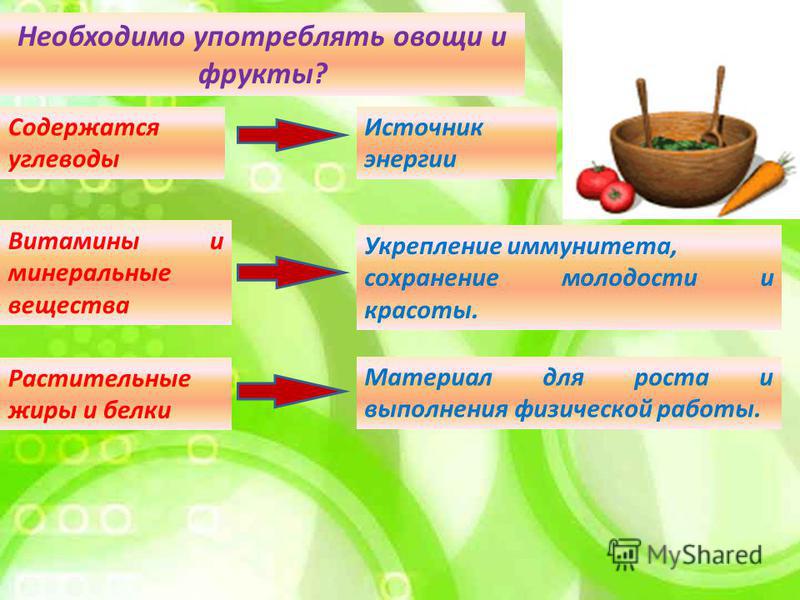 Необходимо употреблять овощи и фрукты?

Содержатся углеводы

Источник энергии

Витамины и минеральные вещества

Укрепление иммунитета, сохранение молодости и красоты.

Растительные жиры и белки

Материал для роста и выполнения физической работы.

MyShared